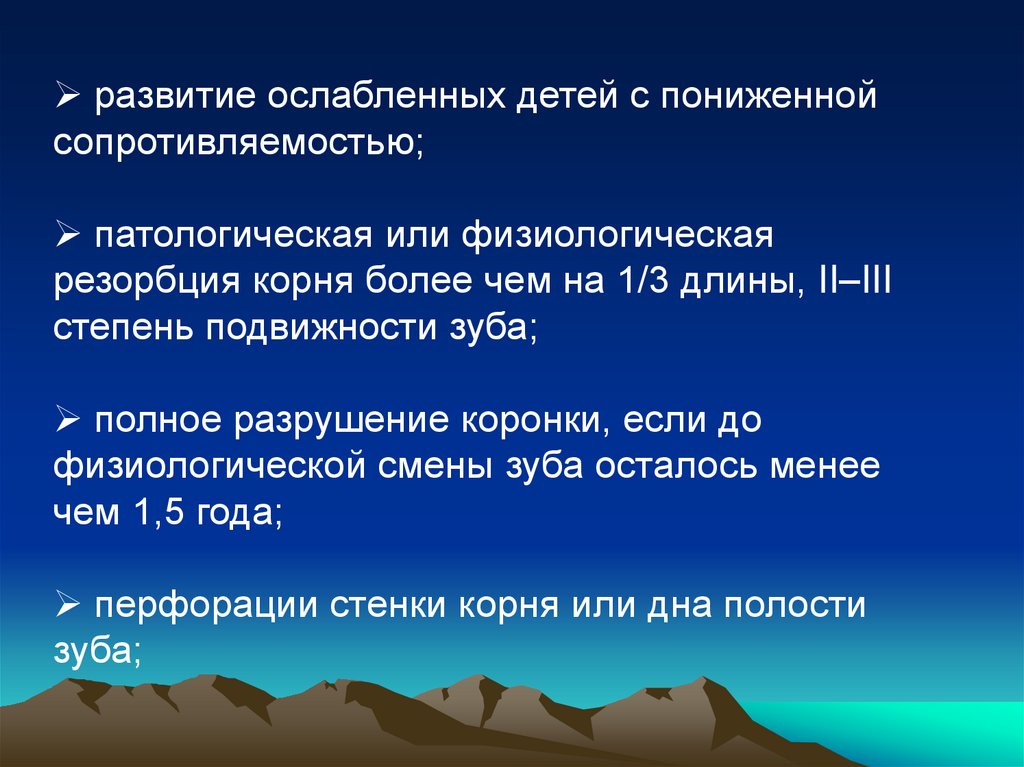 ➢ развитие ослабленных детей с пониженной сопротивляемостью;

➢ патологическая или физиологическая резорбция корня более чем на 1/3 длины, II–III степень подвижности зуба;

➢ полное разрушение коронки, если до физиологической смены зуба осталось менее чем 1,5 года;

➢ перфорации стенки корня или дна полости зуба;